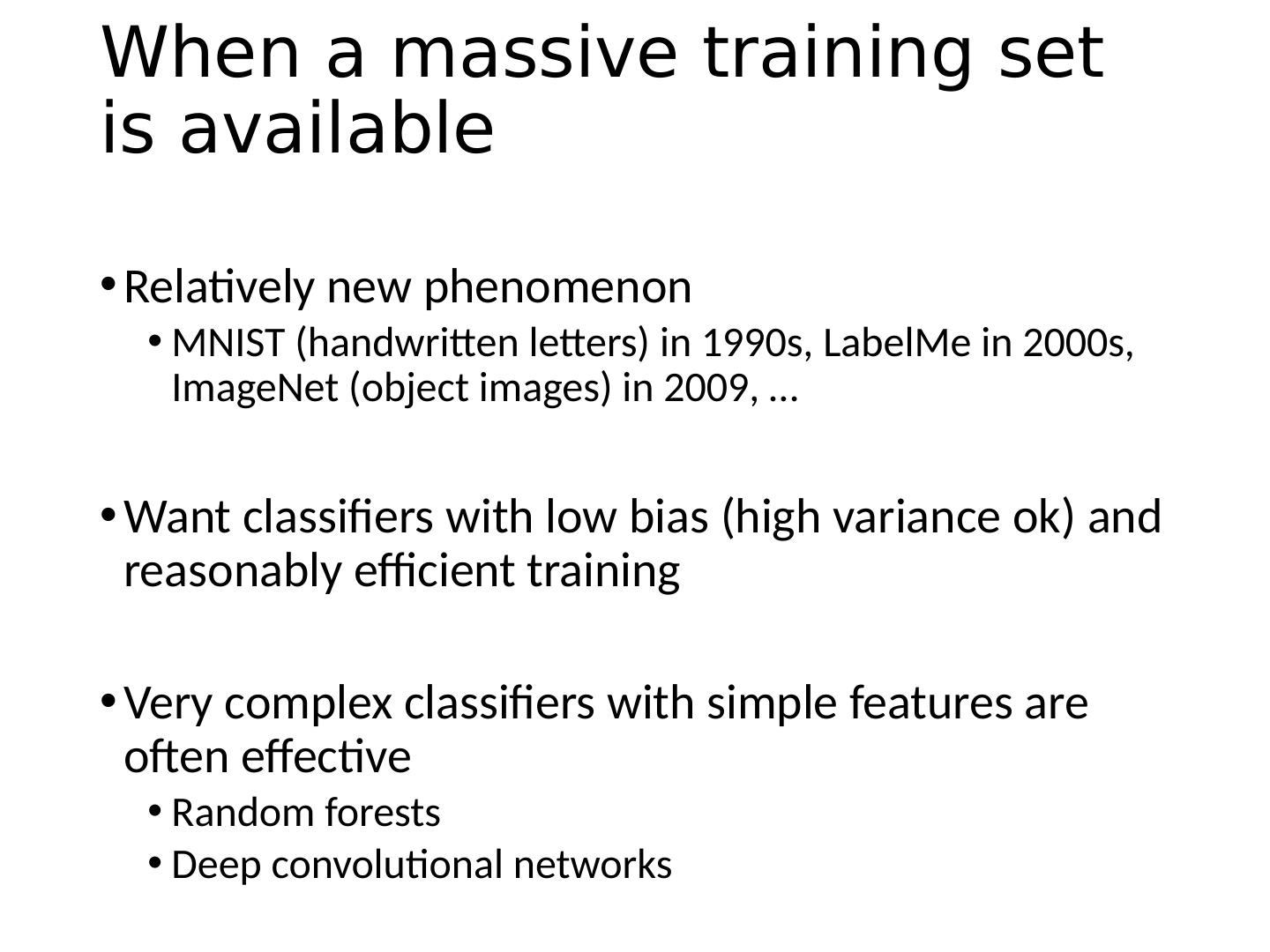 When a massive training set is available

• Relatively new phenomenon
  • MNIST (handwritten letters) in 1990s, LabelMe in 2000s, ImageNet (object images) in 2009, …

• Want classifiers with low bias (high variance ok) and reasonably efficient training

• Very complex classifiers with simple features are often effective
  • Random forests
  • Deep convolutional networks